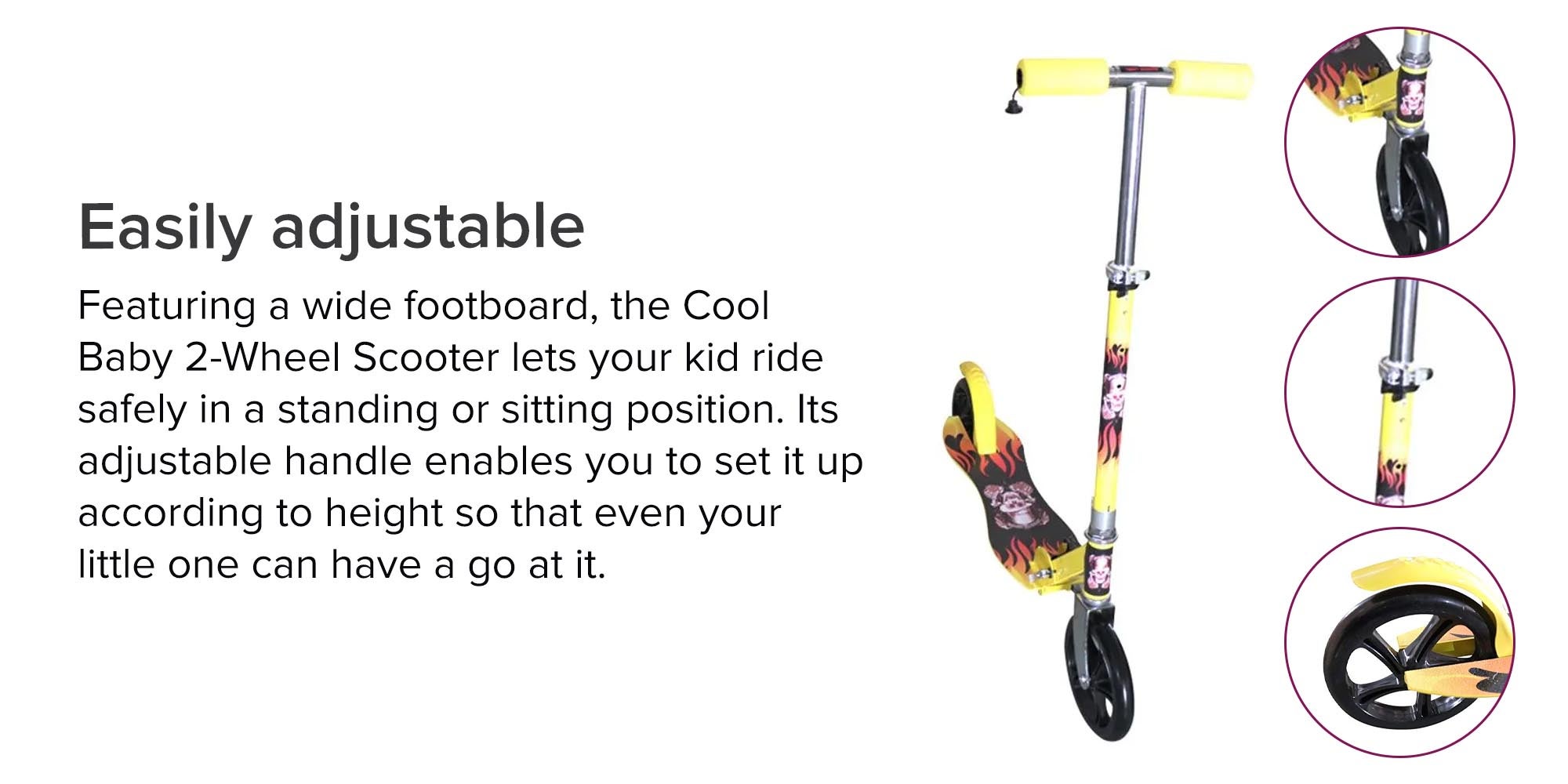 Easily adjustable

Featuring a wide footboard, the Cool Baby 2-Wheel Scooter lets your kid ride safely in a standing or sitting position. Its adjustable handle enables you to set it up according to height so that even your little one can have a go at it.